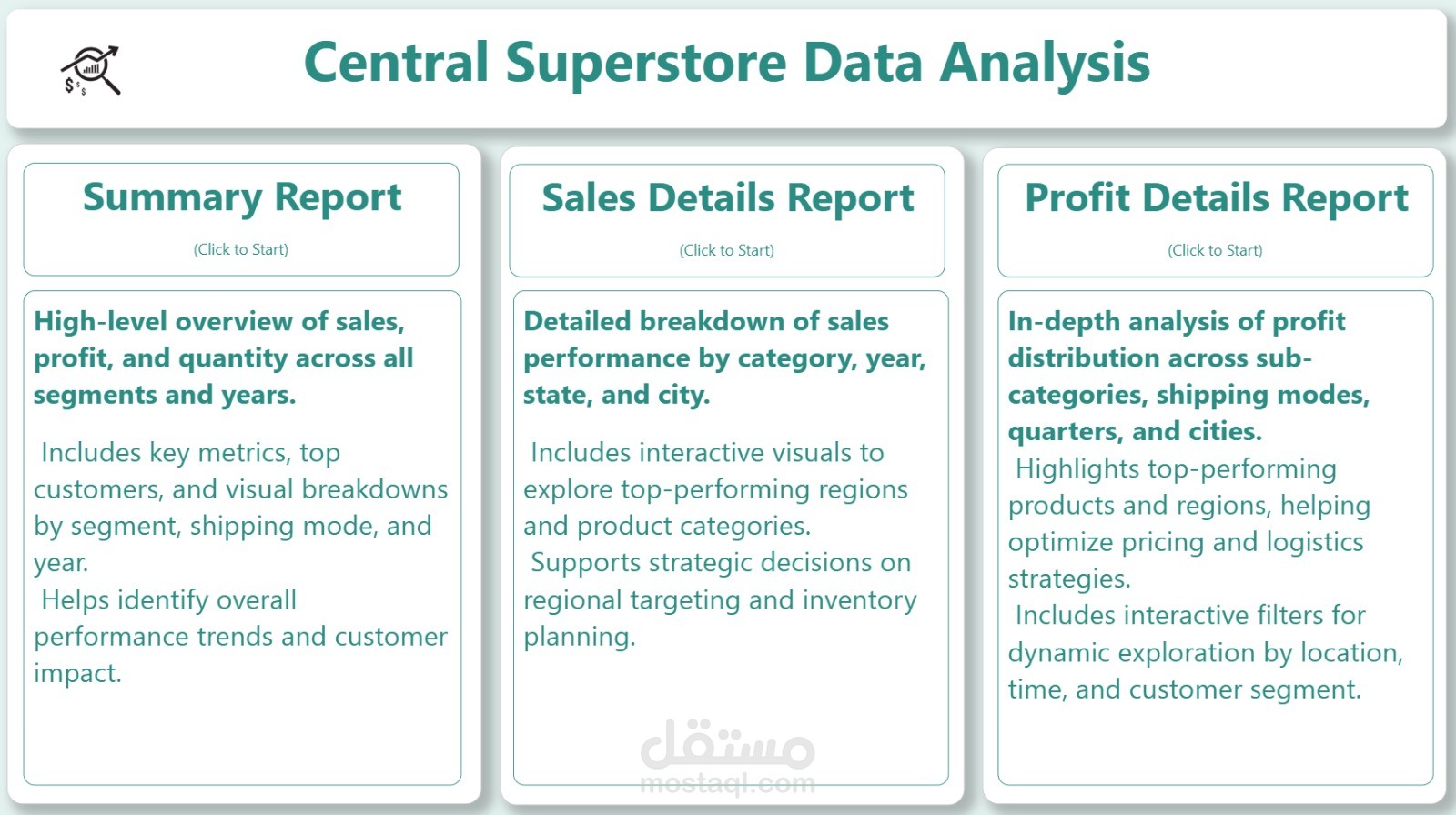 Central Superstore Data Analysis

Summary Report

(Click to Start)

High-level overview of sales, profit, and quantity across all segments and years.

Includes key metrics, top customers, and visual breakdowns by segment, shipping mode, and year.
Helps identify overall performance trends and customer impact.

Sales Details Report

(Click to Start)

Detailed breakdown of sales performance by category, year, state, and city.

Includes interactive visuals to explore top-performing regions and product categories.
Supports strategic decisions on regional targeting and inventory planning.

Profit Details Report

(Click to Start)

In-depth analysis of profit distribution across sub-categories, shipping modes, quarters, and cities.
Highlights top-performing products and regions, helping optimize pricing and logistics strategies.
Includes interactive filters for dynamic exploration by location, time, and customer segment.

مستقل
mostaql.com